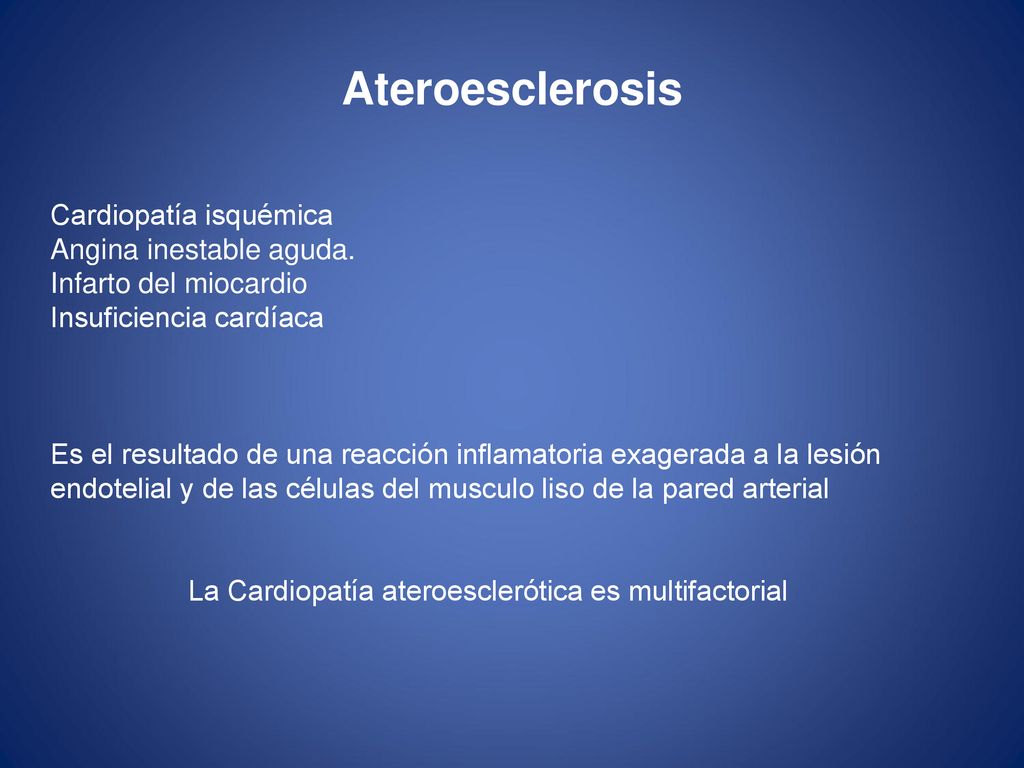 Ateroesclerosis

Cardiopatía isquémica
Angina inestable aguda.
Infarto del miocardio
Insuficiencia cardíaca

Es el resultado de una reacción inflamatoria exagerada a la lesión endotelial y de las células del musculo liso de la pared arterial

La Cardiopatía ateroesclerótica es multifactorial